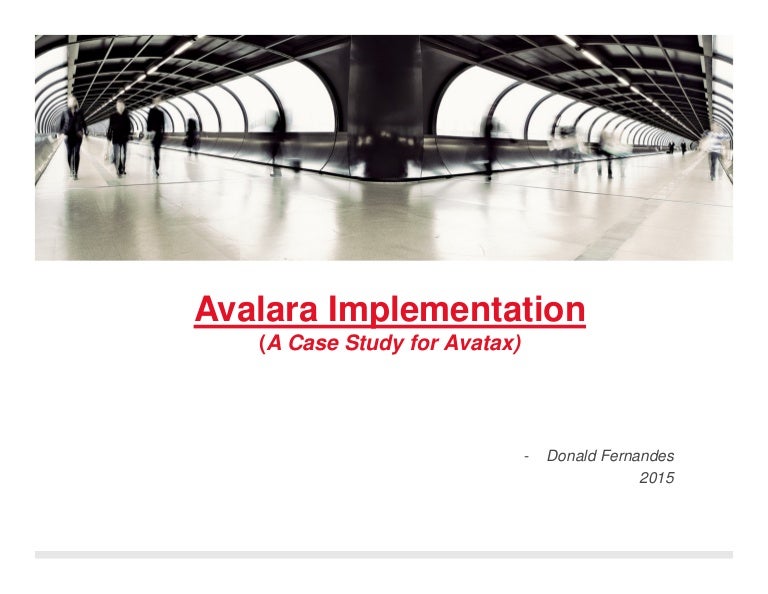 Avalara Implementation
(A Case Study for Avatax)

- Donald Fernandes
2015